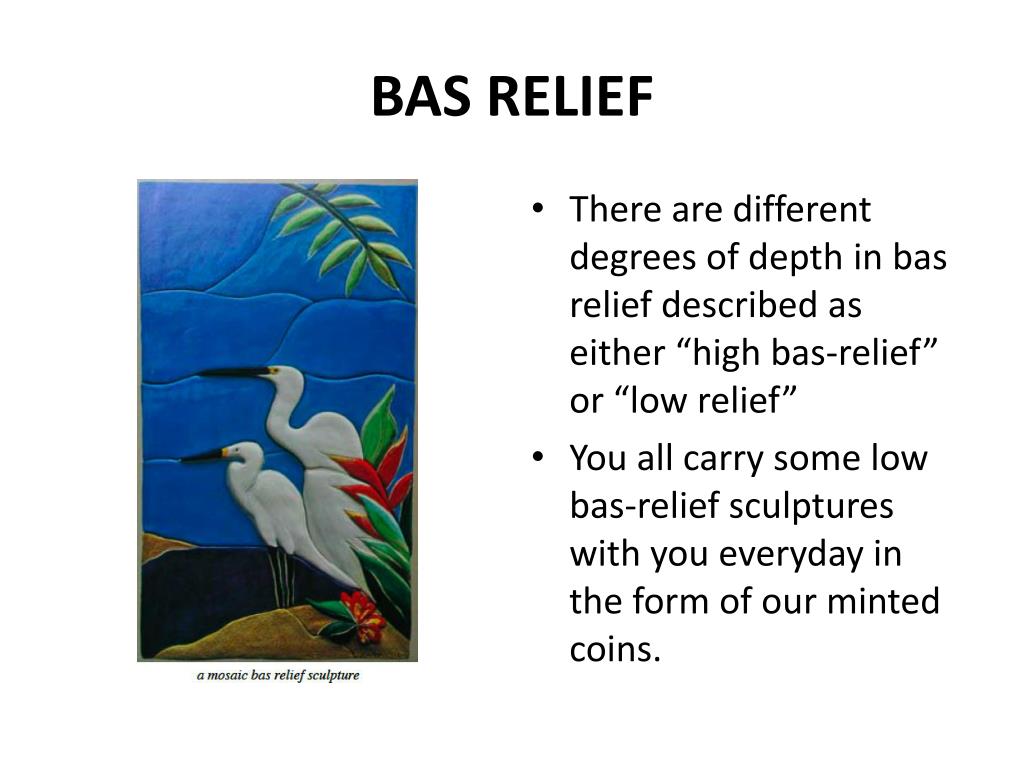 BAS RELIEF

a mosaic bas relief sculpture

• There are different degrees of depth in bas relief described as either “high bas-relief” or “low relief”

• You all carry some low bas-relief sculptures with you everyday in the form of our minted coins.